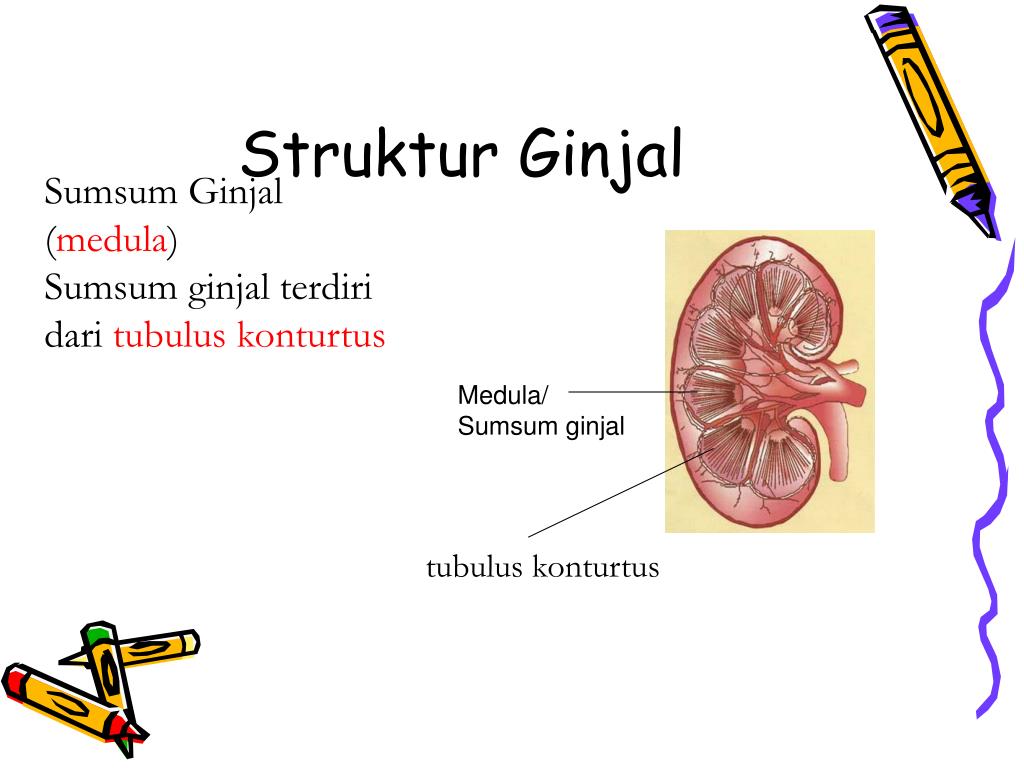 Struktur Ginjal

Sumsum Ginjal (medula)
Sumsum ginjal terdiri dari tubulus konturtus

Medula/
Sumsum ginjal

tubulus konturtus